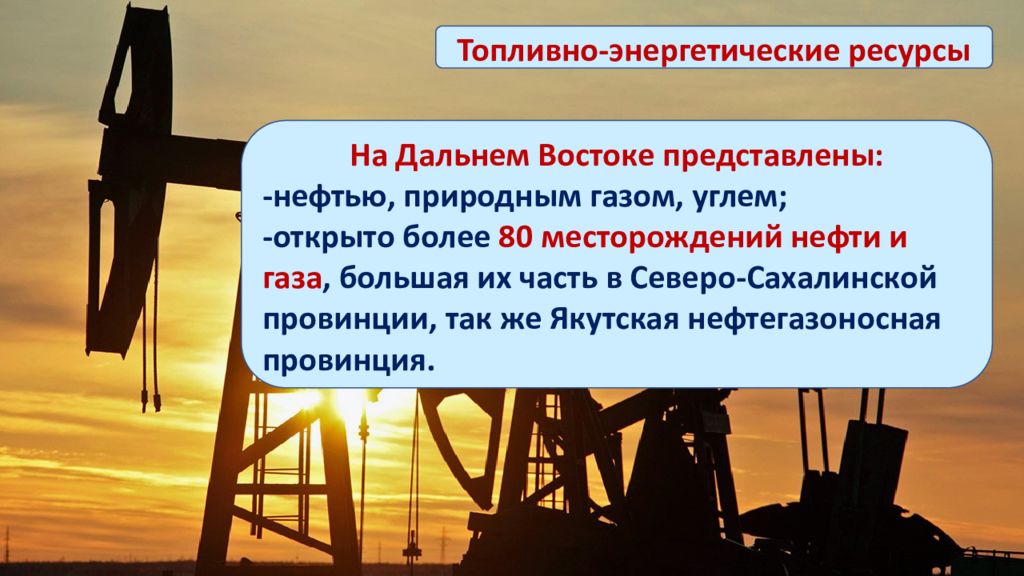 Топливно-энергетические ресурсы

На Дальнем Востоке представлены:
-нефтью, природным газом, углем;
-открыто более 80 месторождений нефти и газа, большая их часть в Северо-Сахалинской провинции, так же Якутская нефтегазоносная провинция.